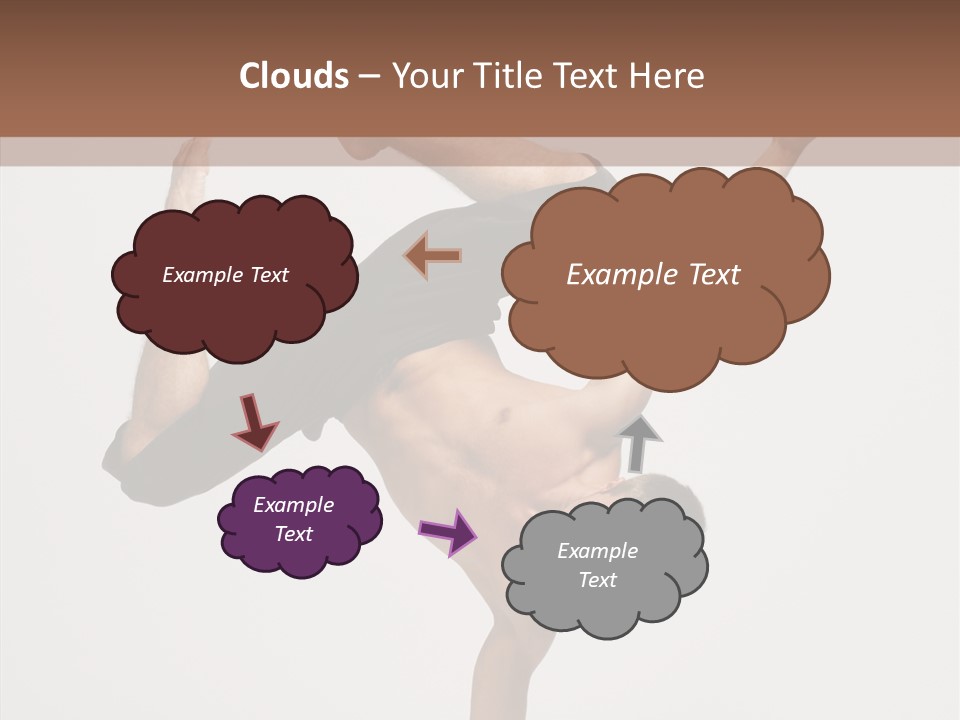 Clouds – Your Title Text Here

Example Text

Example Text

Example Text

Example Text